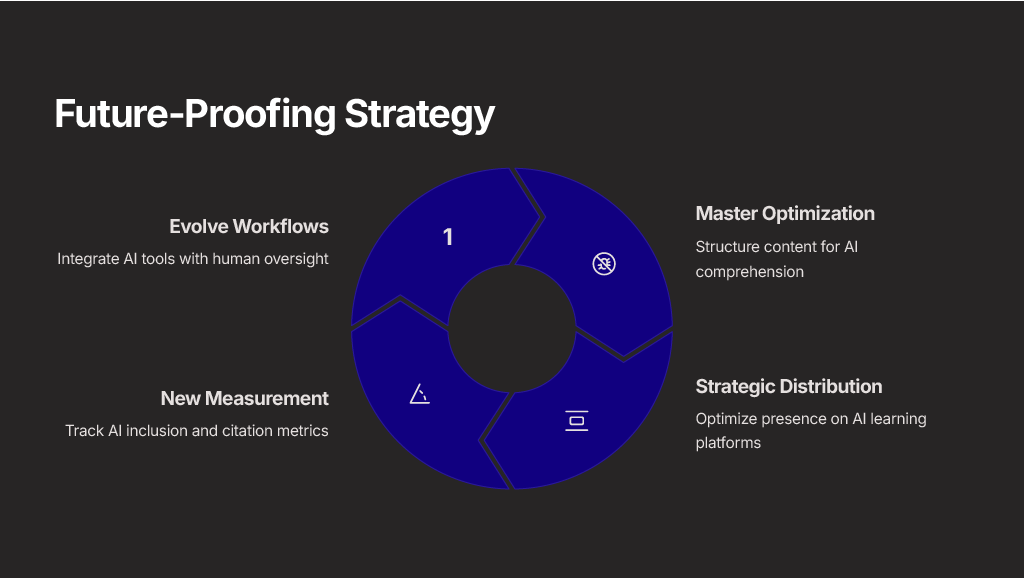 Future-Proofing Strategy

Evolve Workflows

Integrate AI tools with human oversight

1

Master Optimization

Structure content for AI comprehension

New Measurement

Track AI inclusion and citation metrics

Strategic Distribution

Optimize presence on AI learning platforms